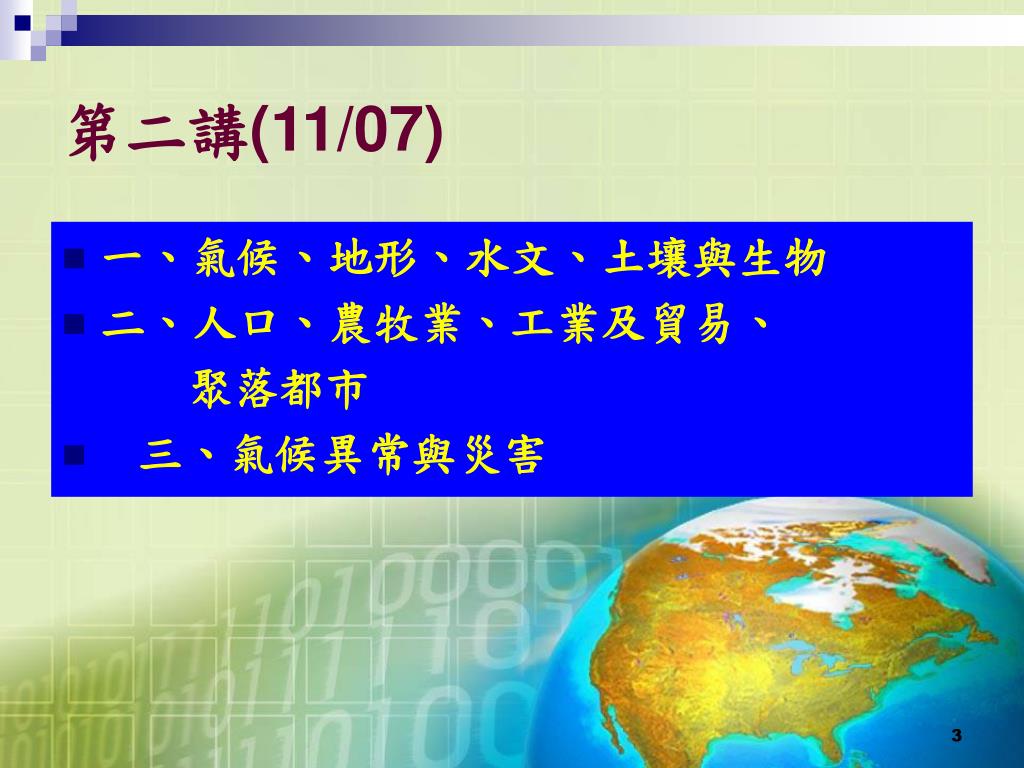 第二講(11/07)

一、氣候、地形、水文、土壤與生物

二、人口、農牧業、工業及貿易、聚落都市

三、氣候異常與災害

3